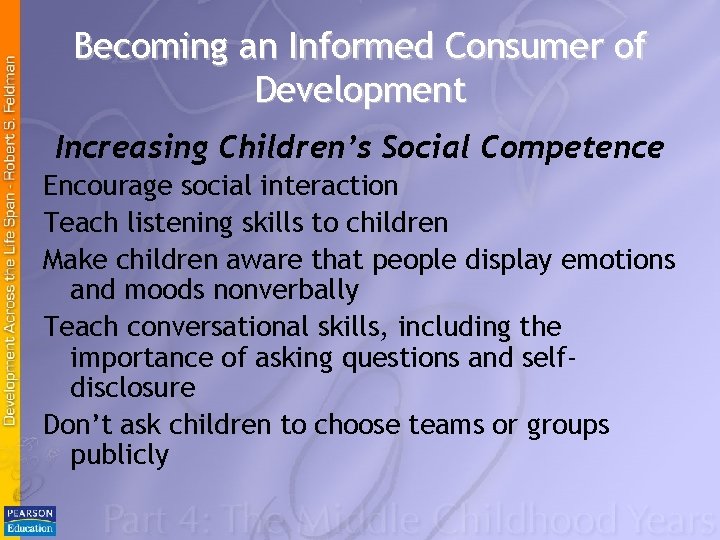 Development Across the Life Span - Robert S. Feldman

Becoming an Informed Consumer of Development

Increasing Children's Social Competence

Encourage social interaction

Teach listening skills to children

Make children aware that people display emotions and moods nonverbally

Teach conversational skills, including the importance of asking questions and self-disclosure

Don't ask children to choose teams or groups publicly

PEARSON Education

Part 4: The Middle Childhood Years